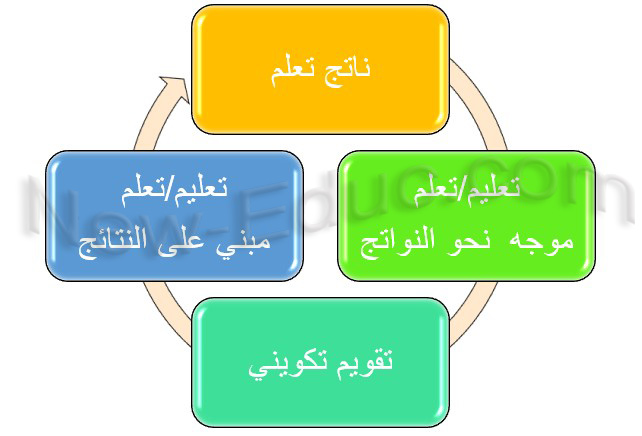 ناتج تعلم

تعليم/تعلم
موجه نحو النواتج

تقويم تكويني

تعليم/تعلم
مبني على النتائج

New-Educ.com